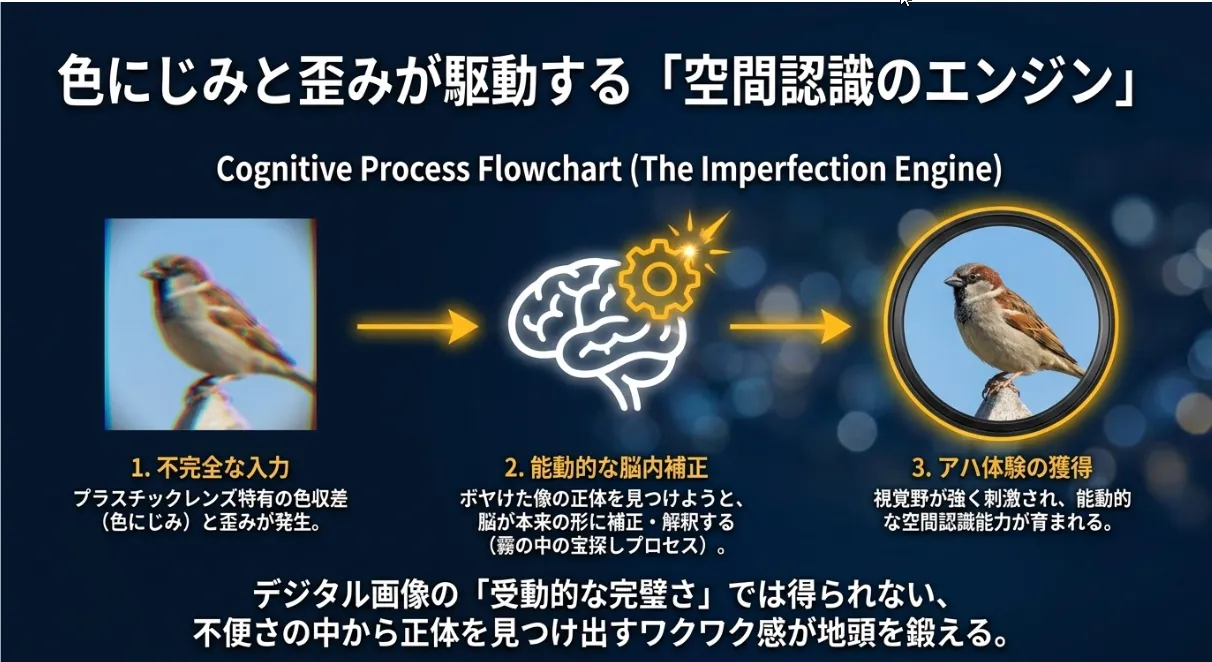 色にじみと歪みが駆動する「空間認識のエンジン」

Cognitive Process Flowchart (The Imperfection Engine)

1. 不完全な入力
プラスチックレンズ特有の色収差（色にじみ）と歪みが発生。

2. 能動的な脳内補正
ボヤけた像の正体を見つけようと、脳が本来の形に補正・解釈する（霧の中の宝探しプロセス）。

3. アハ体験の獲得
視覚野が強く刺激され、能動的な空間認識能力が育まれる。

デジタル画像の「受動的な完璧さ」では得られない、不便さの中から正体を見つけ出すワクワク感が地頭を鍛える。